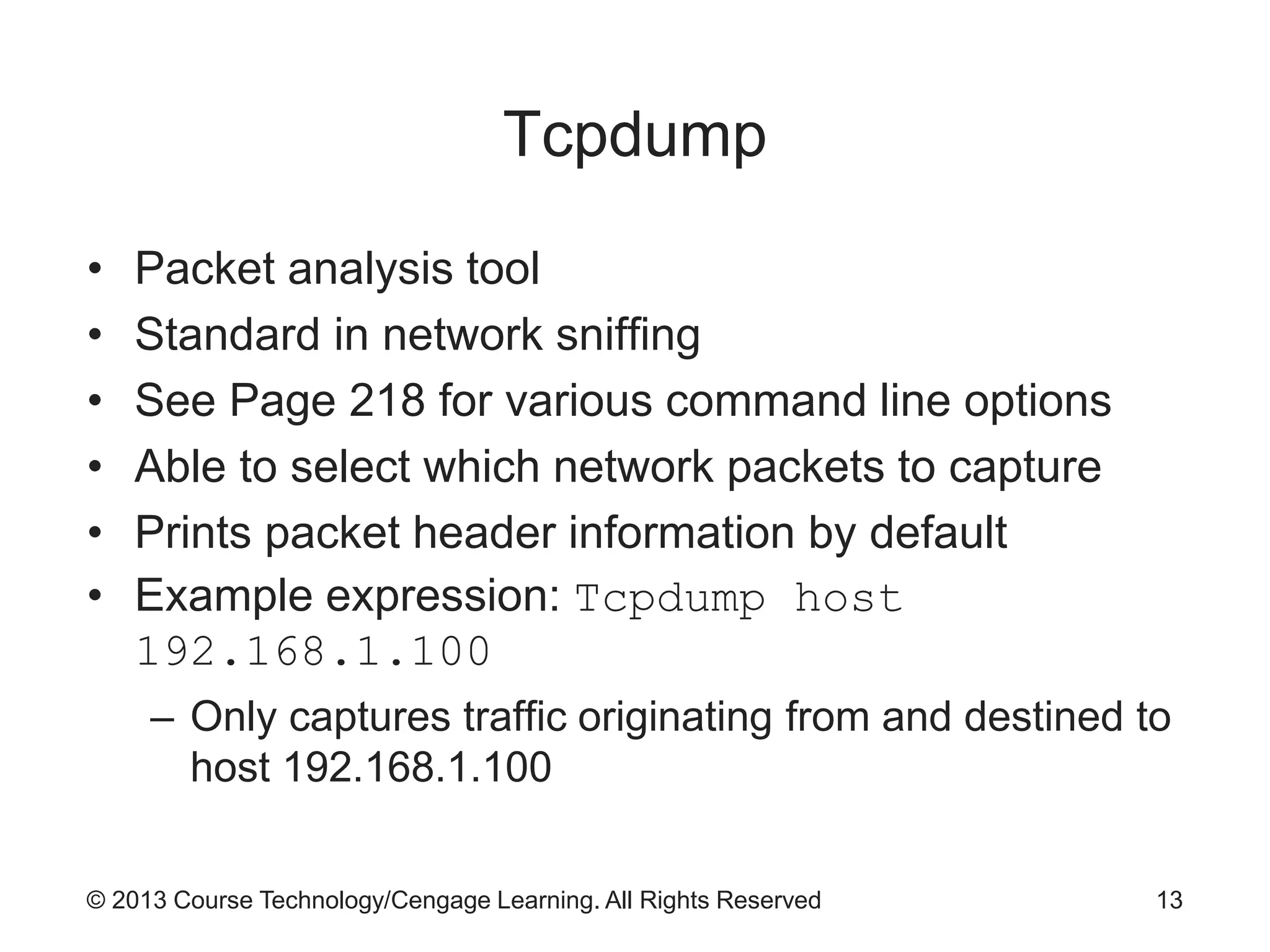 Tcpdump

• Packet analysis tool
• Standard in network sniffing
• See Page 218 for various command line options
• Able to select which network packets to capture
• Prints packet header information by default
• Example expression: Tcpdump host 192.168.1.100
  – Only captures traffic originating from and destined to host 192.168.1.100

© 2013 Course Technology/Cengage Learning. All Rights Reserved

13